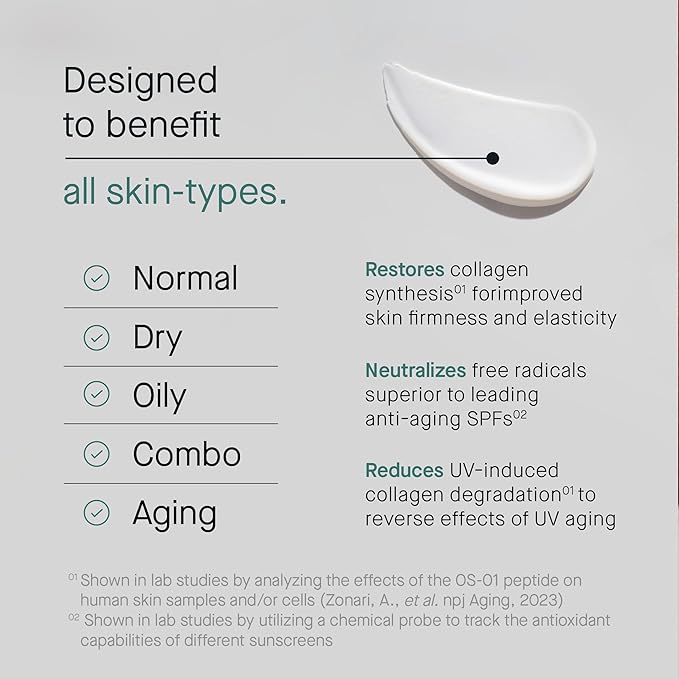 Designed to benefit

all skin-types.

Normal

Dry

Oily

Combo

Aging

Restores collagen synthesis$^{01}$ forimproved skin firmness and elasticity

Neutralizes free radicals superior to leading anti-aging SPFs$^{02}$

Reduces UV-induced collagen degradation$^{01}$ to reverse effects of UV aging

$^{01}$ Shown in lab studies by analyzing the effects of the OS-01 peptide on human skin samples and/or cells (Zonari, A., et al. npj Aging, 2023)
$^{02}$ Shown in lab studies by utilizing a chemical probe to track the antioxidant capabilities of different sunscreens